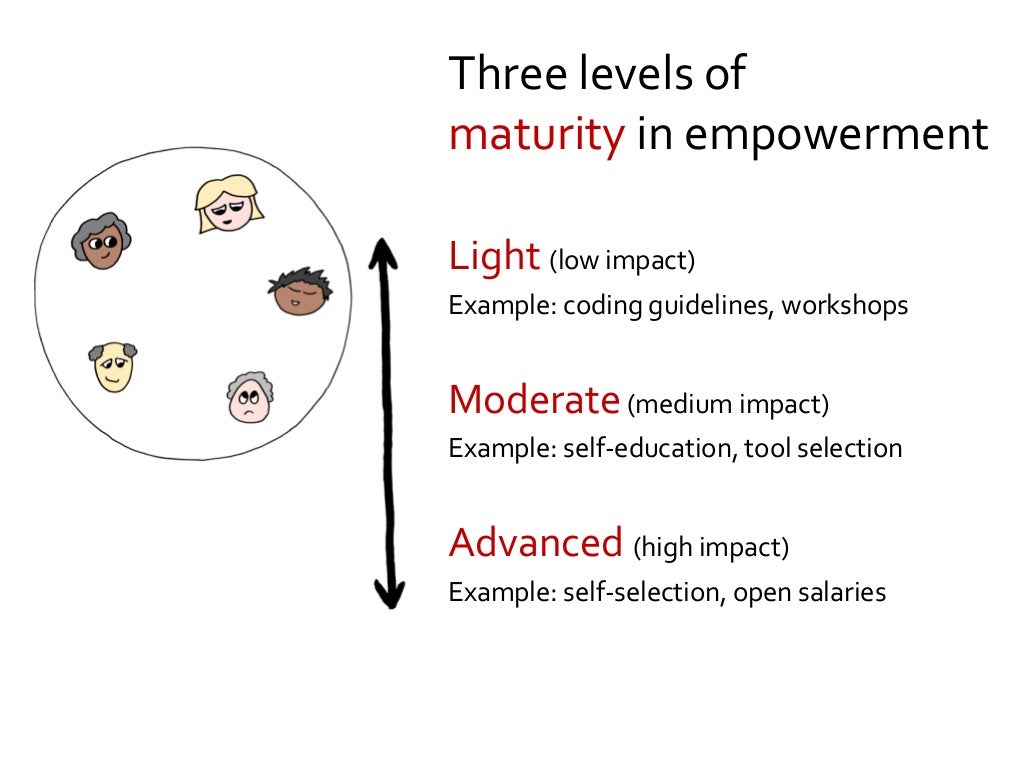 Three levels of maturity in empowerment

Light (low impact)
Example: coding guidelines, workshops

Moderate (medium impact)
Example: self-education, tool selection

Advanced (high impact)
Example: self-selection, open salaries